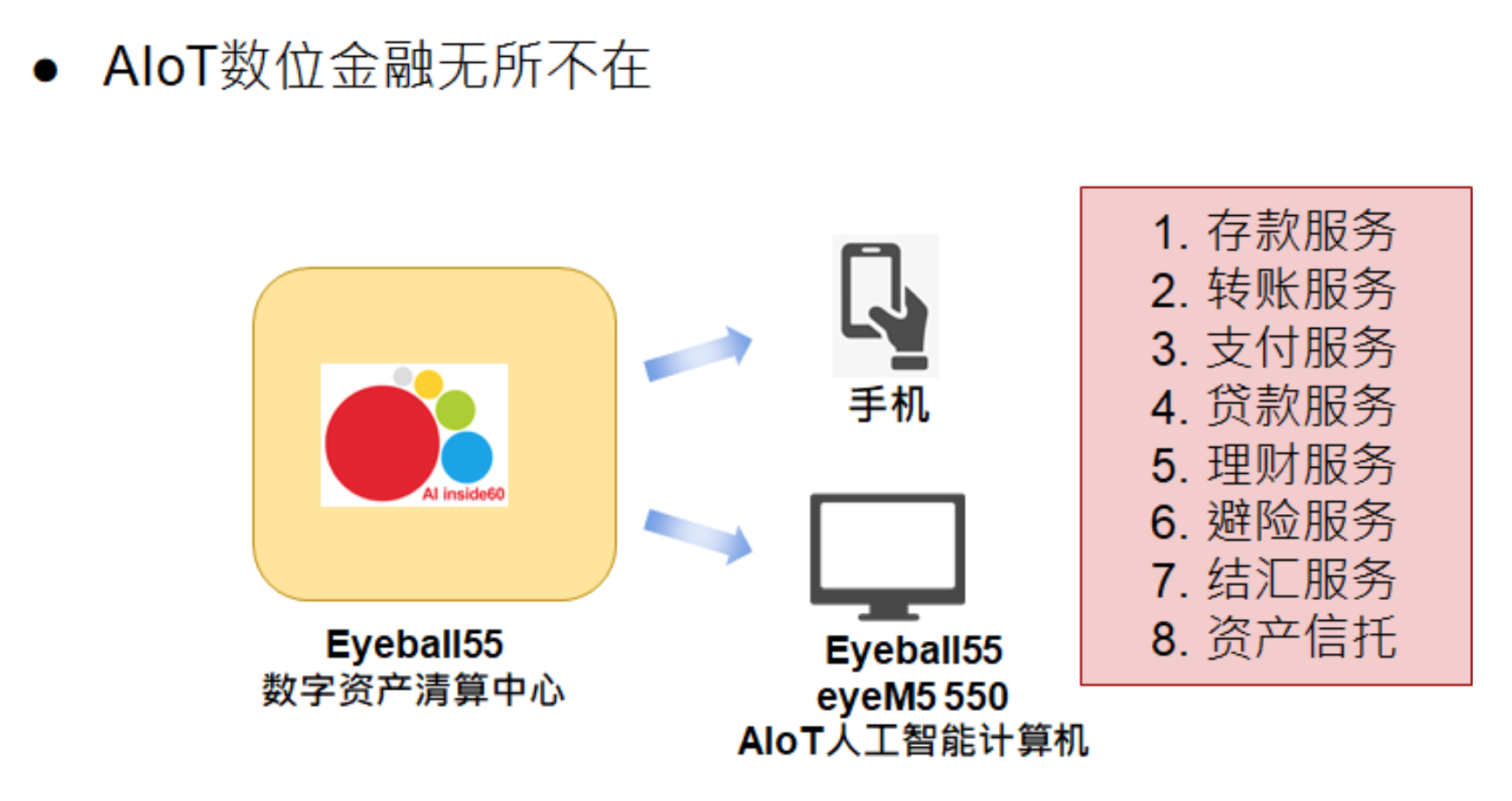 • AIoT数位金融无所不在

AI inside60

Eyeball55
数字资产清算中心

手机

Eyeball55
eyeM5 550
AIoT人工智能计算机

1. 存款服务
2. 转账服务
3. 支付服务
4. 贷款服务
5. 理财服务
6. 避险服务
7. 结汇服务
8. 资产信托